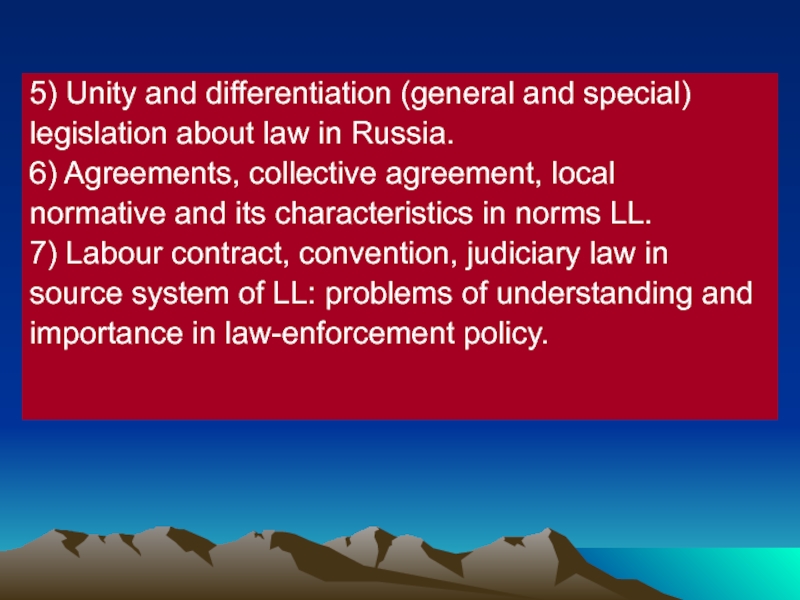 5) Unity and differentiation (general and special) legislation about law in Russia.
6) Agreements, collective agreement, local normative and its characteristics in norms LL.
7) Labour contract, convention, judiciary law in source system of LL: problems of understanding and importance in law-enforcement policy.